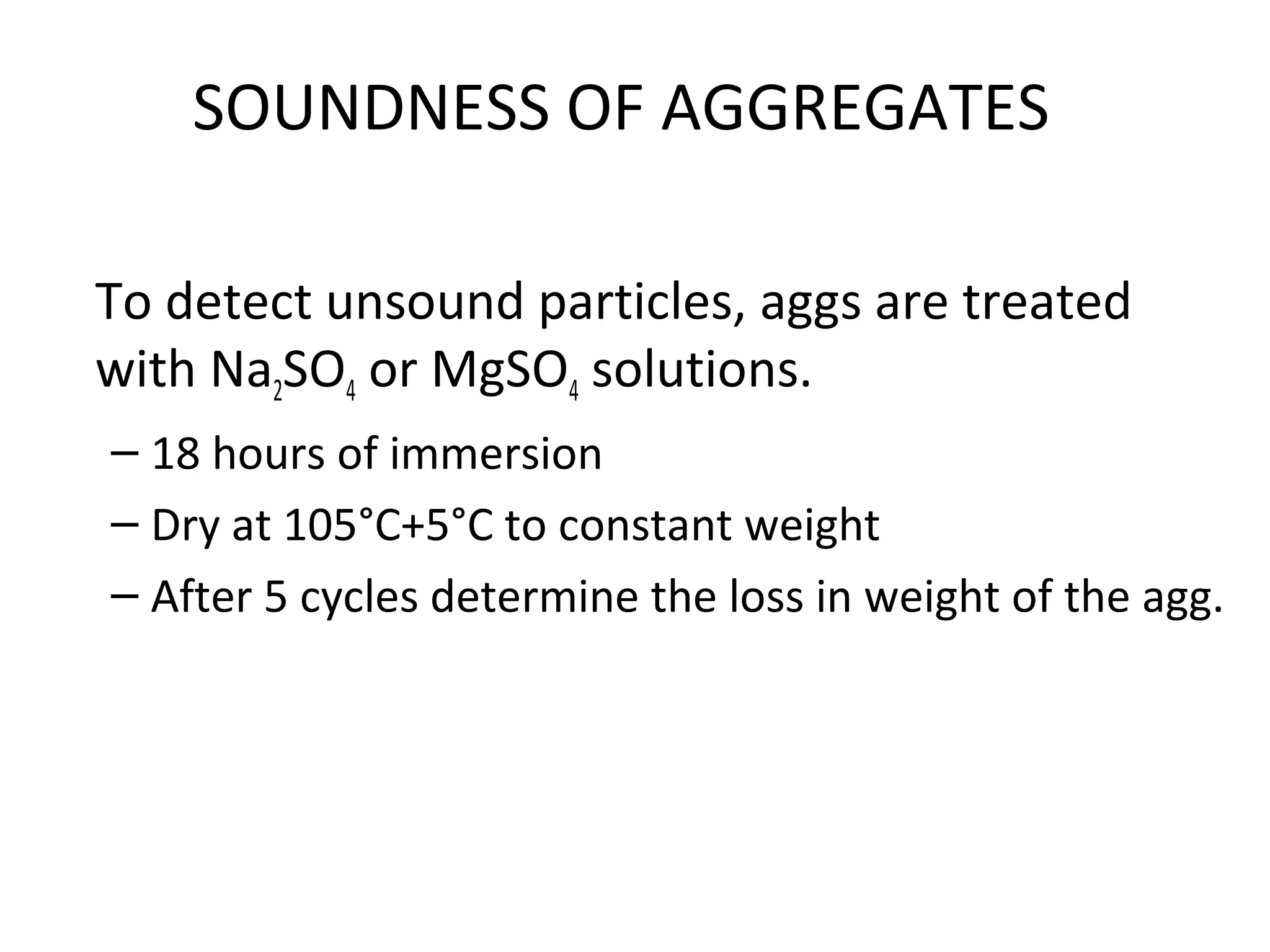 SOUNDNESS OF AGGREGATES

To detect unsound particles, aggs are treated with $Na_2SO_4$ or $MgSO_4$ solutions.

– 18 hours of immersion

– Dry at 105°C+5°C to constant weight

– After 5 cycles determine the loss in weight of the agg.